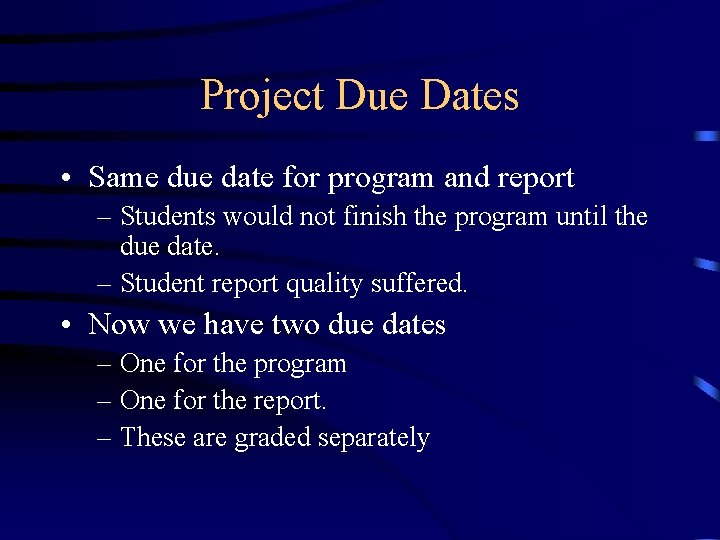 Project Due Dates

• Same due date for program and report
– Students would not finish the program until the due date.
– Student report quality suffered.

• Now we have two due dates
– One for the program
– One for the report.
– These are graded separately